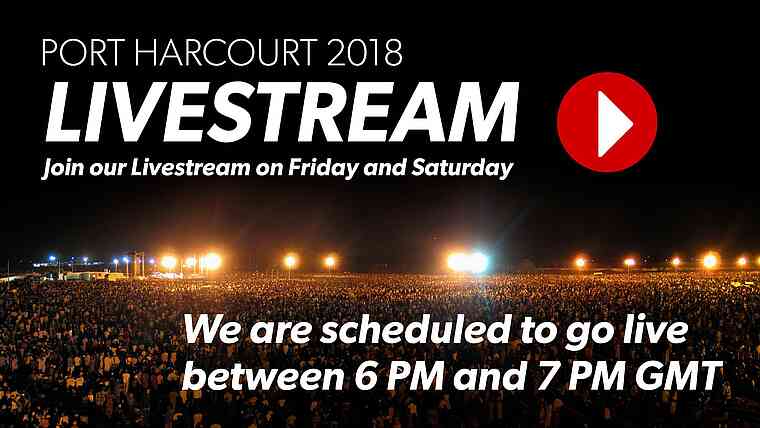 PORT HARCOURT 2018
LIVESTREAM
Join our Livestream on Friday and Saturday

We are scheduled to go live between 6 PM and 7 PM GMT